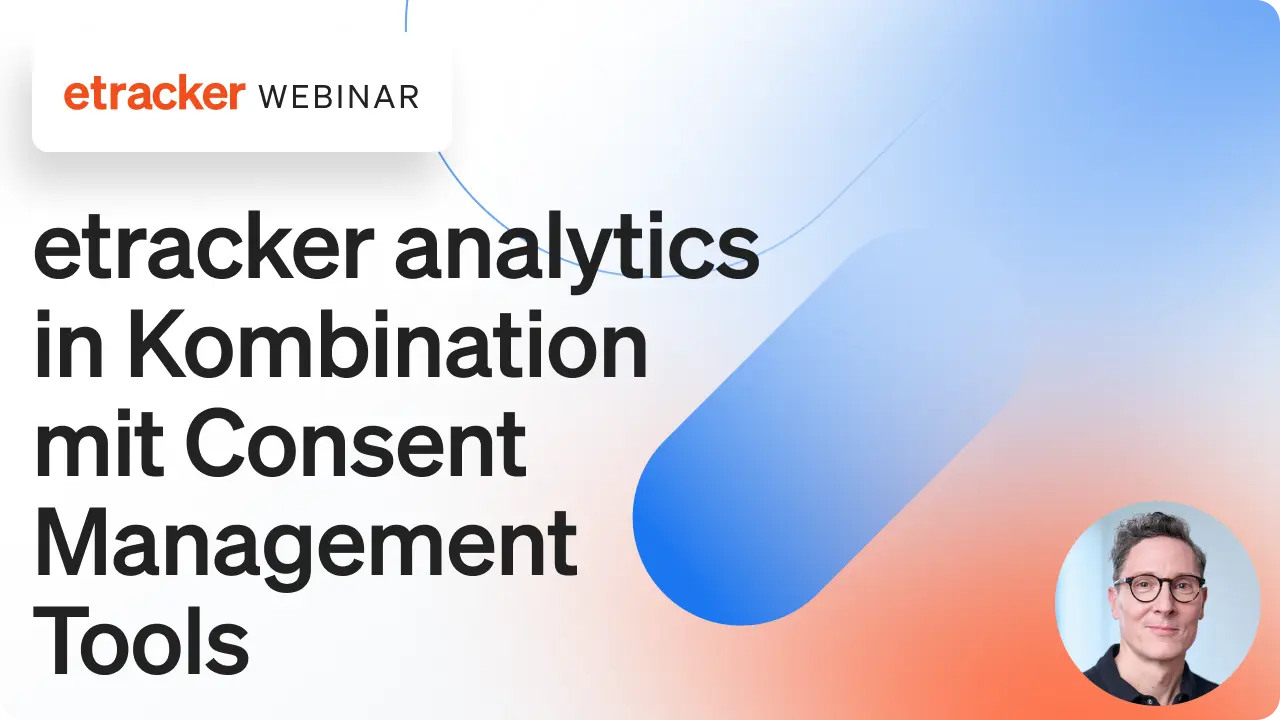 etracker WEBINAR

etracker analytics in Kombination mit Consent Management Tools